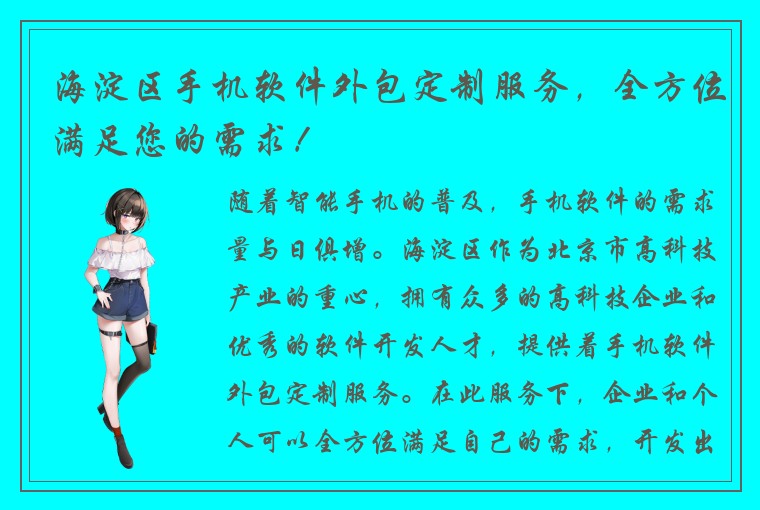 海淀区手机软件外包定制服务，全方位满足您的需求！

随着智能手机的普及，手机软件的需求量与日俱增。海淀区作为北京市高科技产业的重心，拥有众多的高科技企业和优秀的软件开发人才，提供着手机软件外包定制服务。在此服务下，企业和个人可以全方位满足自己的需求，开发出